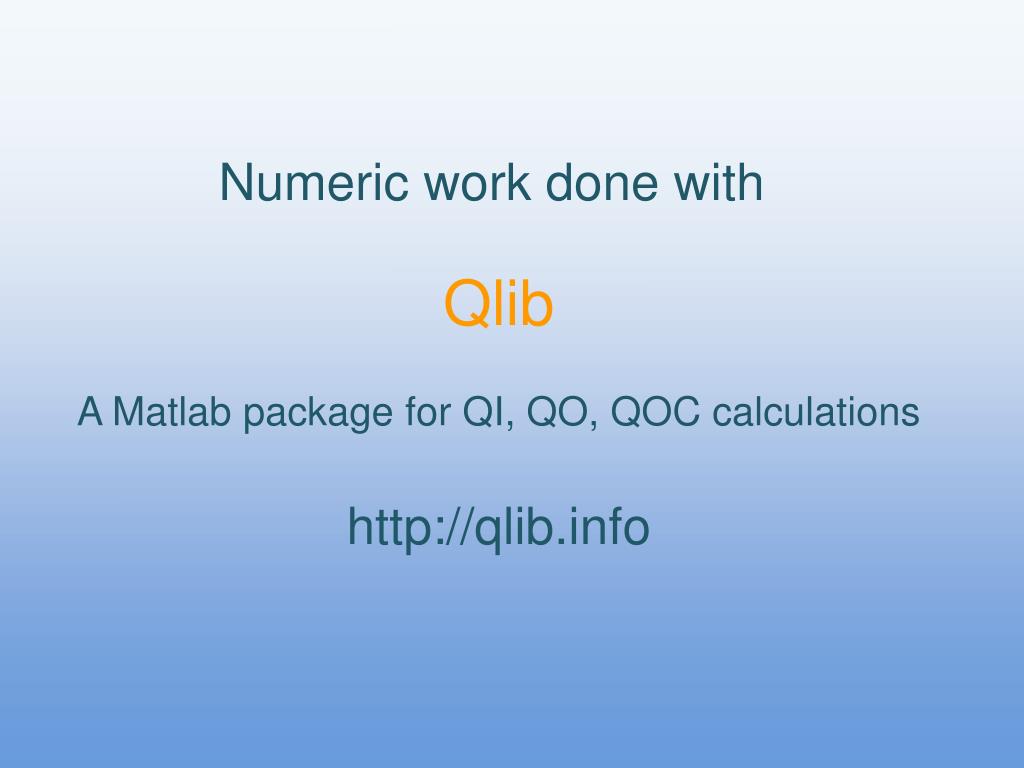 Numeric work done with

Qlib

A Matlab package for QI, QO, QOC calculations

http://qlib.info